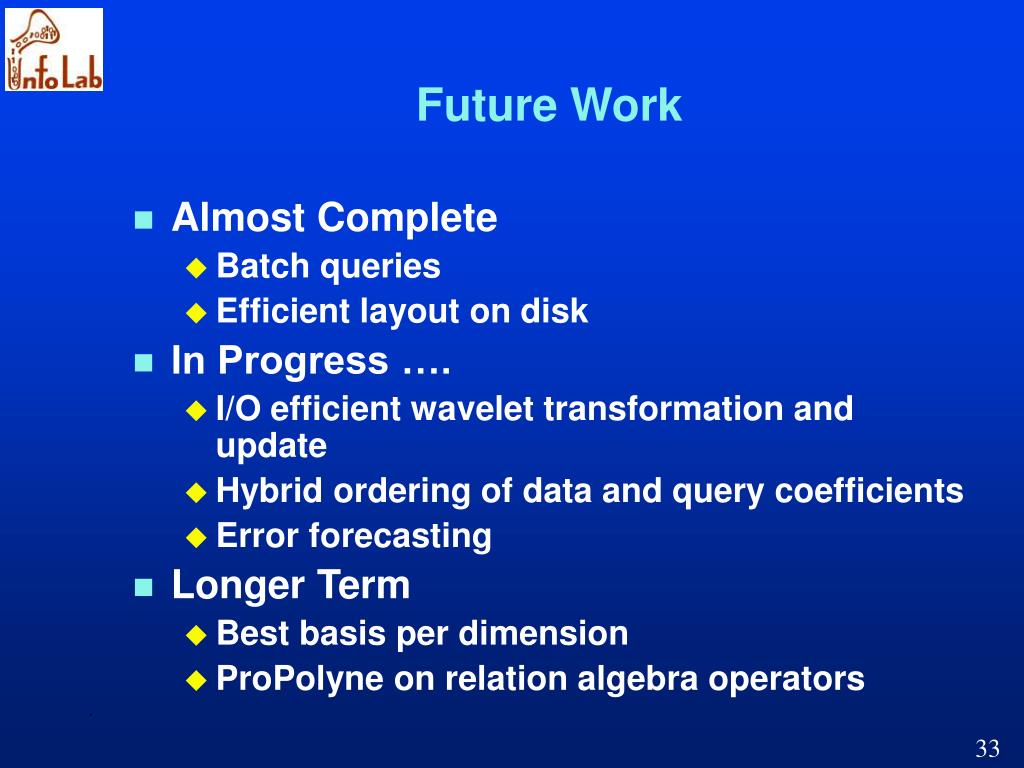 InfoLab

Future Work

Almost Complete
Batch queries
Efficient layout on disk
In Progress ….
I/O efficient wavelet transformation and update
Hybrid ordering of data and query coefficients
Error forecasting
Longer Term
Best basis per dimension
ProPolyne on relation algebra operators

33